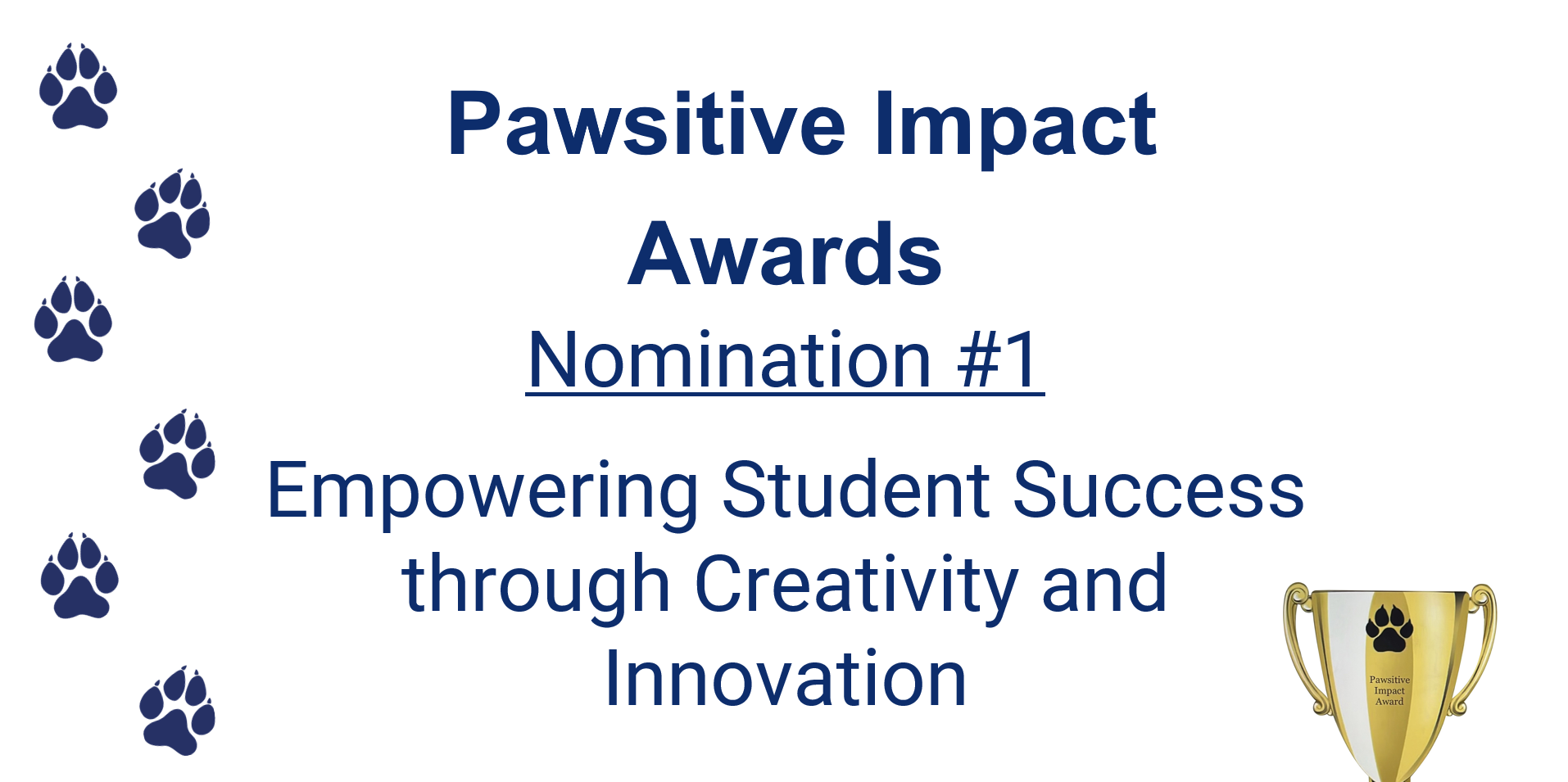 Pawsitive Impact Awards

Nomination #1

Empowering Student Success through Creativity and Innovation

Pawsitive Impact Award